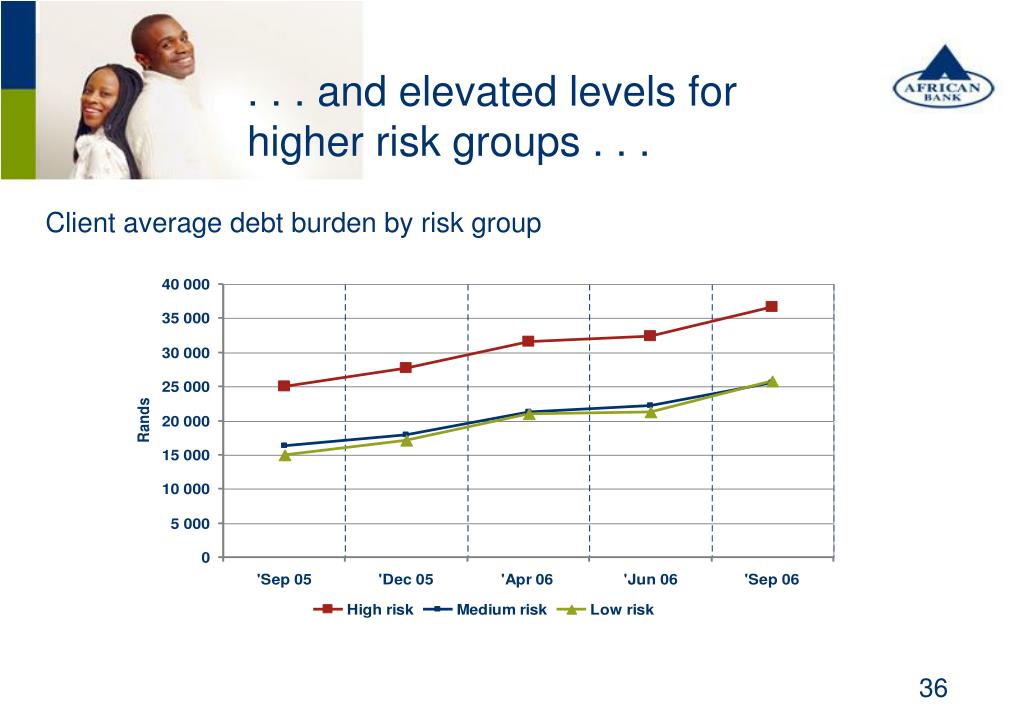 . . . and elevated levels for higher risk groups . . .

AFRICAN BANK

Client average debt burden by risk group

40 000
35 000
30 000
25 000
20 000
15 000
10 000
5 000
0

Rands

'Sep 05
'Dec 05
'Apr 06
'Jun 06
'Sep 06

High risk
Medium risk
Low risk

36